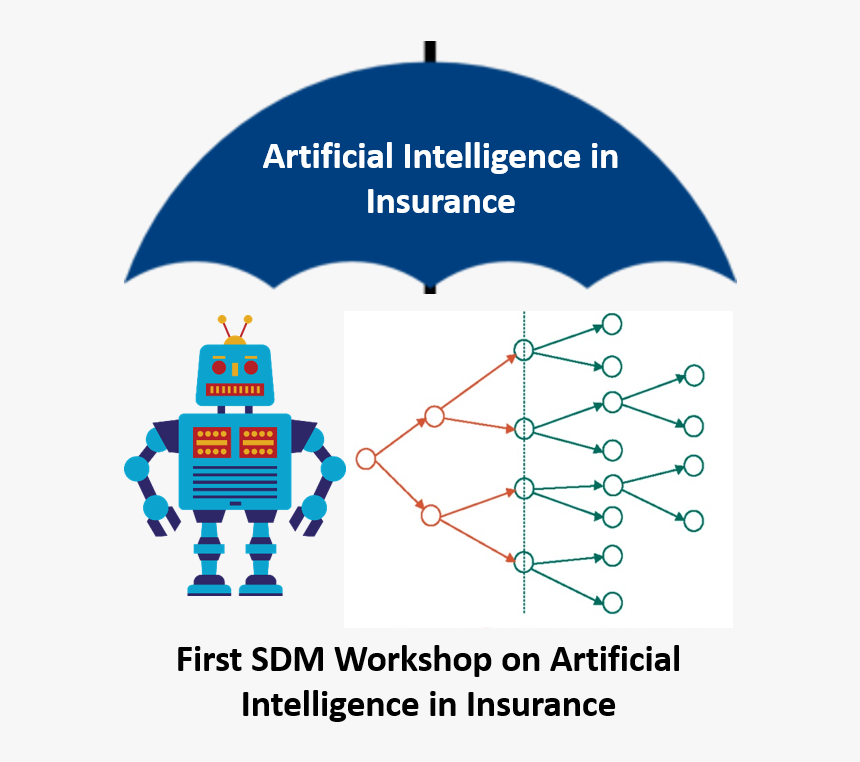 Artificial Intelligence in Insurance

First SDM Workshop on Artificial Intelligence in Insurance